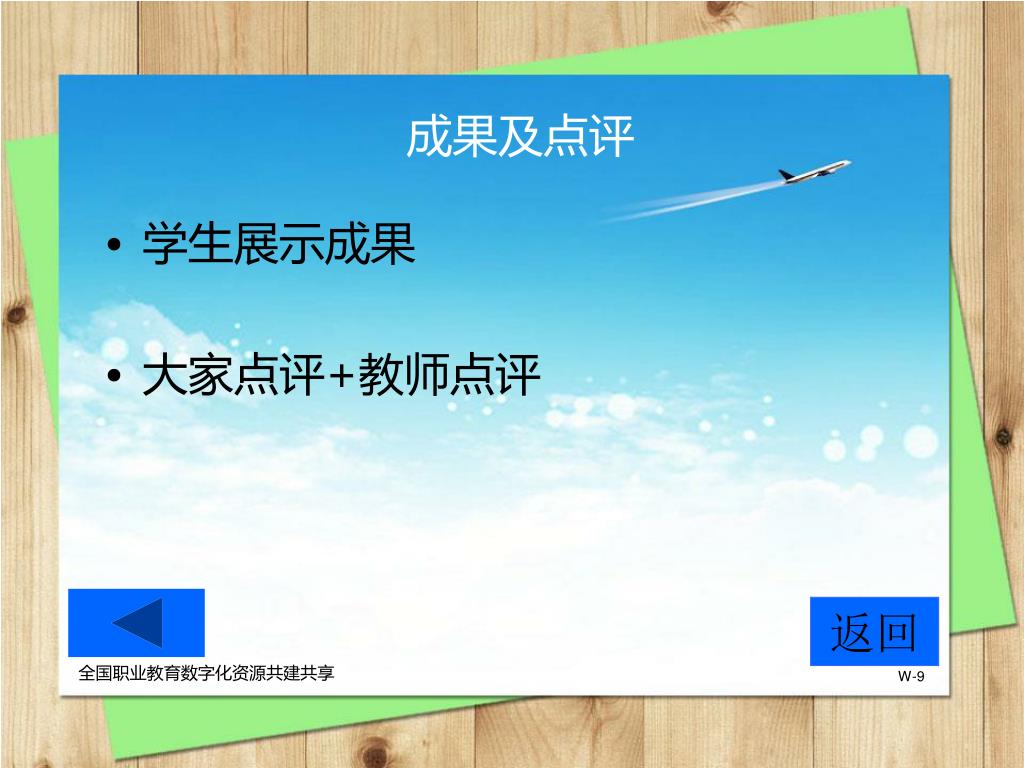 成果及点评

• 学生展示成果

• 大家点评+教师点评

返回

全国职业教育数字化资源共建共享

W-9